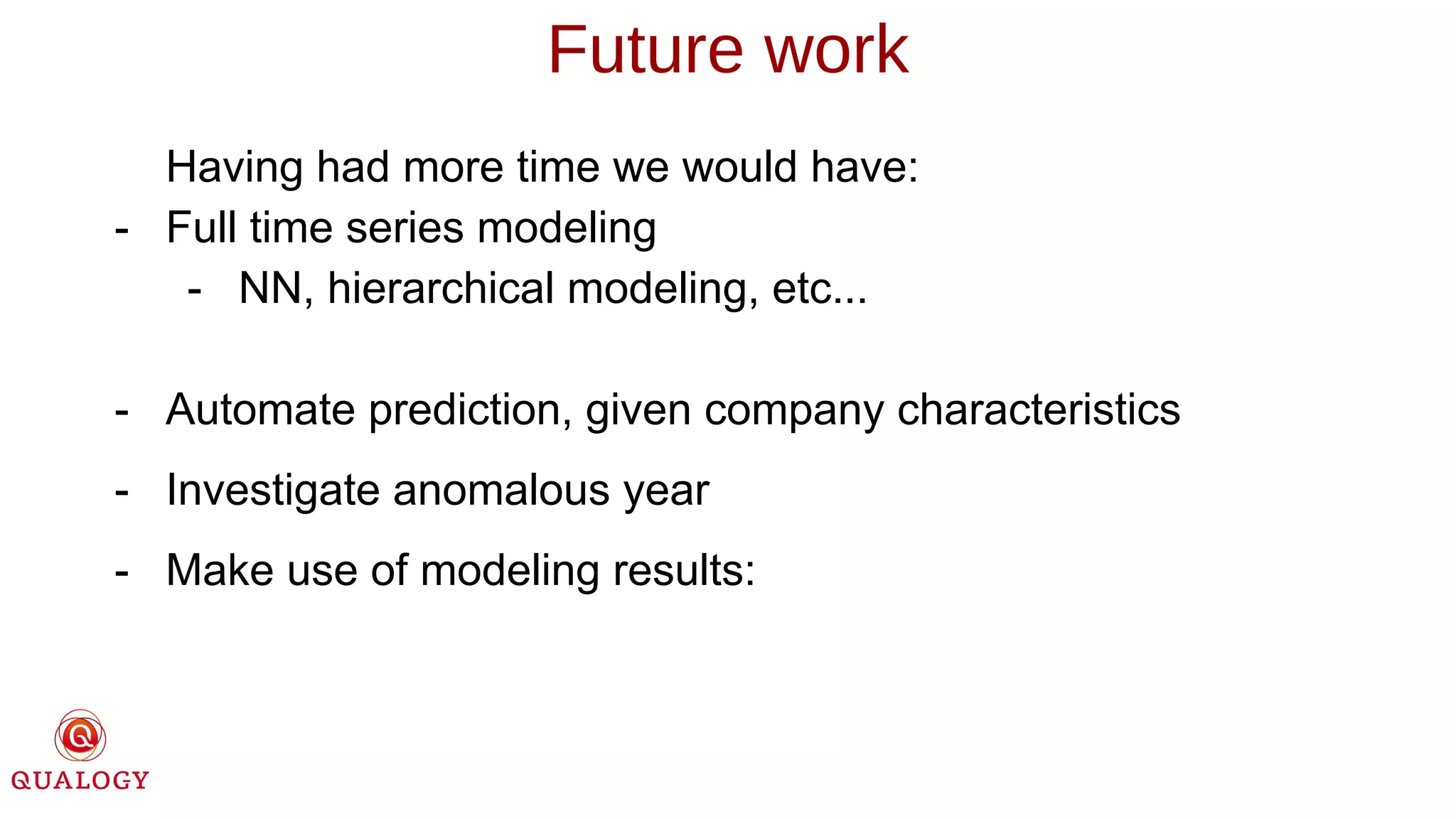 Future work

Having had more time we would have:

- Full time series modeling
  - NN, hierarchical modeling, etc...

- Automate prediction, given company characteristics

- Investigate anomalous year

- Make use of modeling results:

Q

QUALOGY